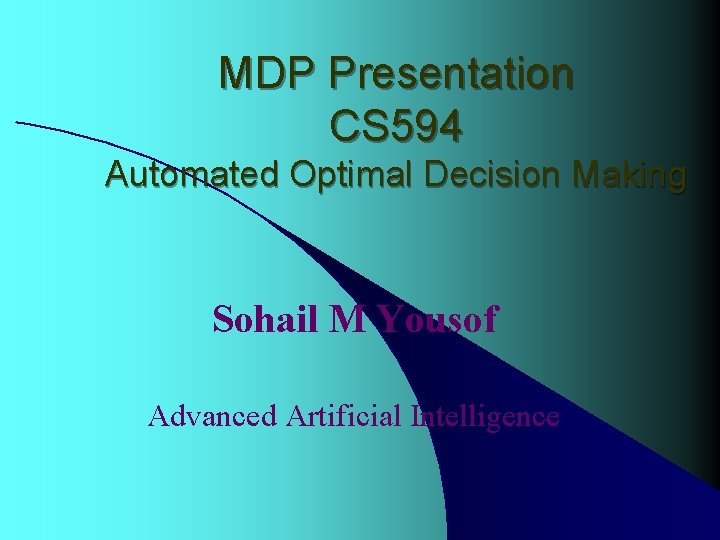 MDP Presentation
CS594
Automated Optimal Decision Making

Sohail M Yousof

Advanced Artificial Intelligence